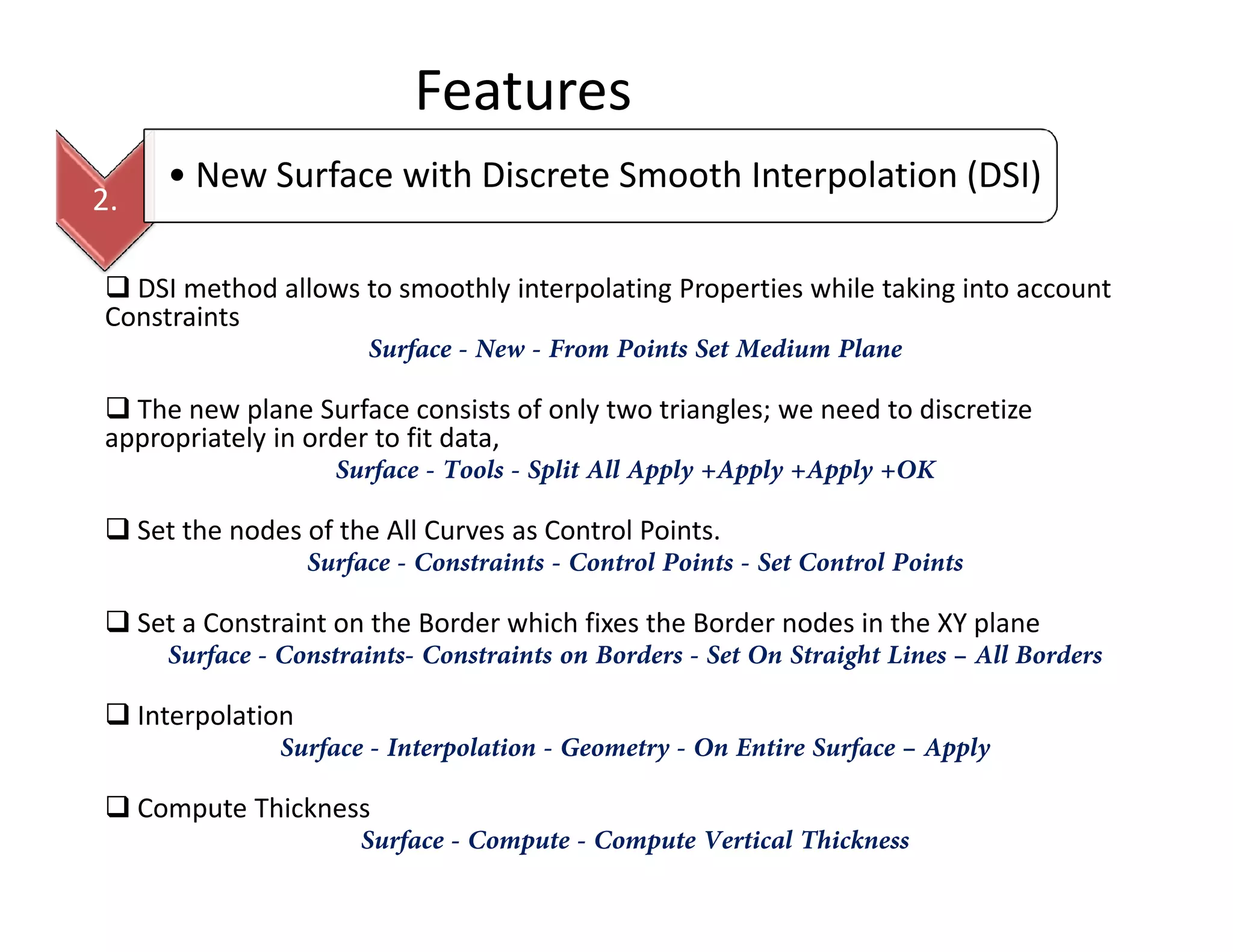 Features

2.

• New Surface with Discrete Smooth Interpolation (DSI)

❑ DSI method allows to smoothly interpolating Properties while taking into account Constraints

Surface - New - From Points Set Medium Plane

❑ The new plane Surface consists of only two triangles; we need to discretize appropriately in order to fit data,

Surface - Tools - Split All Apply +Apply +Apply +OK

❑ Set the nodes of the All Curves as Control Points.

Surface - Constraints - Control Points - Set Control Points

❑ Set a Constraint on the Border which fixes the Border nodes in the XY plane

Surface - Constraints- Constraints on Borders - Set On Straight Lines – All Borders

❑ Interpolation

Surface - Interpolation - Geometry - On Entire Surface – Apply

❑ Compute Thickness

Surface - Compute - Compute Vertical Thickness